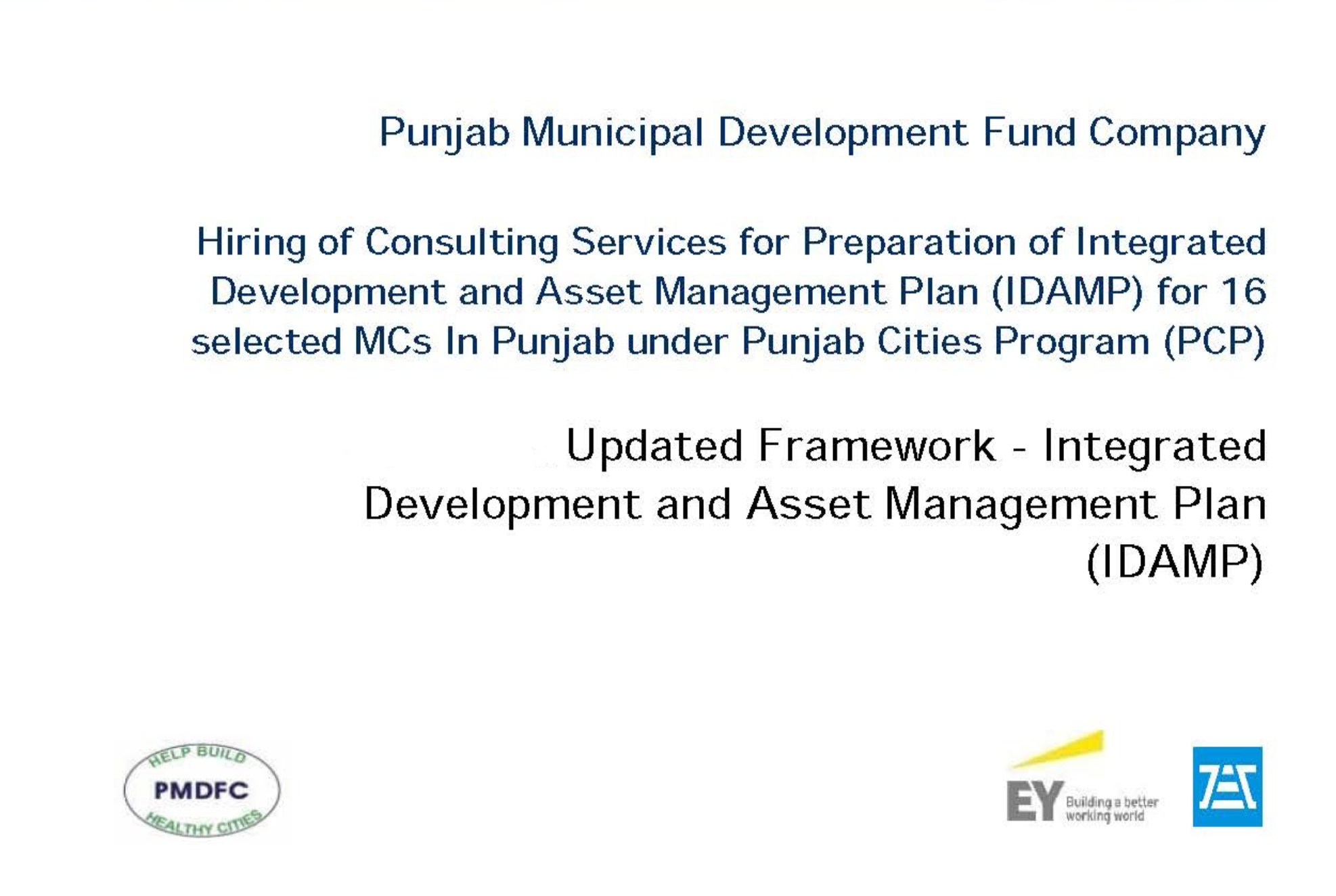 Punjab Municipal Development Fund Company

Hiring of Consulting Services for Preparation of Integrated Development and Asset Management Plan (IDAMP) for 16 selected MCs In Punjab under Punjab Cities Program (PCP)

Updated Framework - Integrated Development and Asset Management Plan (IDAMP)

HELP BUILD
PMDFC
HEALTHY CITIES

EY Building a better working world